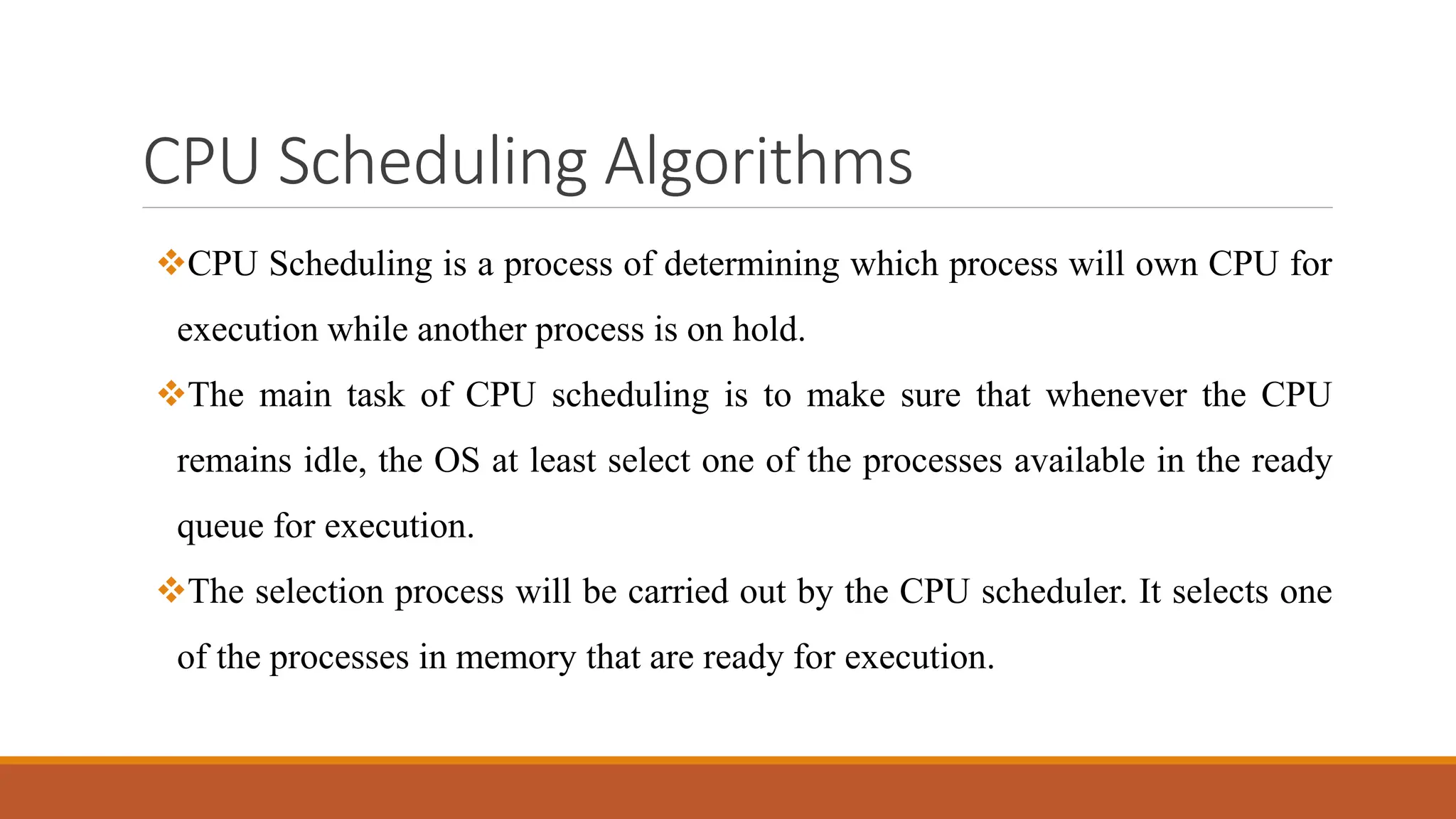 CPU Scheduling Algorithms

❖CPU Scheduling is a process of determining which process will own CPU for execution while another process is on hold.

❖The main task of CPU scheduling is to make sure that whenever the CPU remains idle, the OS at least select one of the processes available in the ready queue for execution.

❖The selection process will be carried out by the CPU scheduler. It selects one of the processes in memory that are ready for execution.